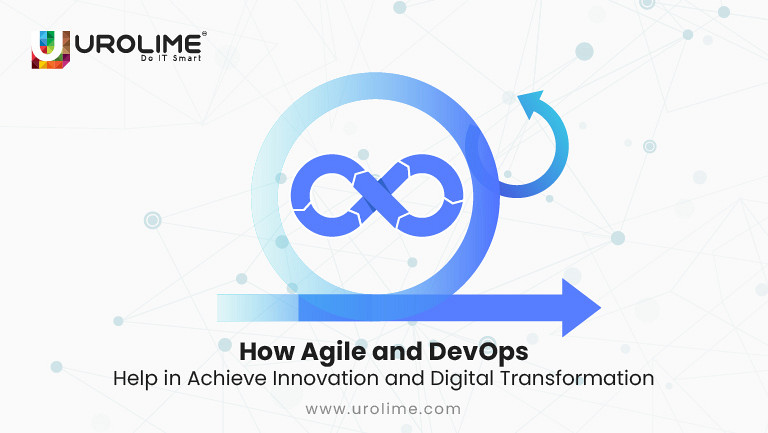 UROLIME®
Do IT Smart

How Agile and DevOps
Help in Achieve Innovation and Digital Transformation

www.urolime.com